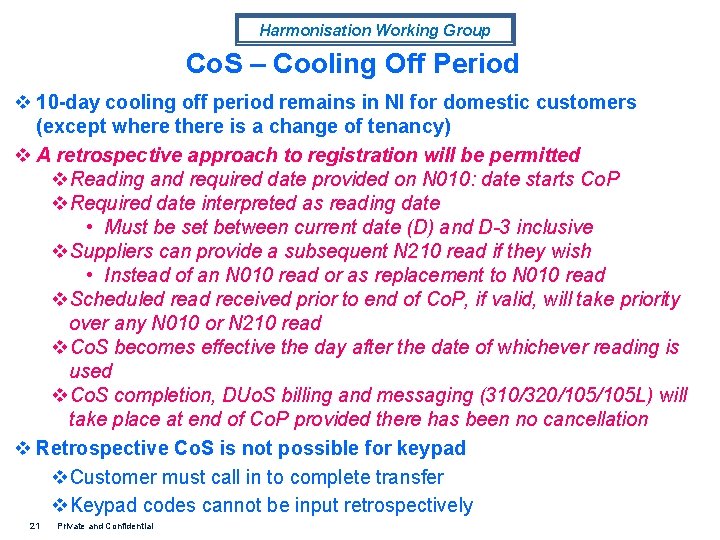 Harmonisation Working Group

CoS – Cooling Off Period

❖ 10-day cooling off period remains in NI for domestic customers (except where there is a change of tenancy)

❖ A retrospective approach to registration will be permitted

❖ Reading and required date provided on N010: date starts CoP

❖ Required date interpreted as reading date

• Must be set between current date (D) and D-3 inclusive

❖ Suppliers can provide a subsequent N210 read if they wish

• Instead of an N010 read or as replacement to N010 read

❖ Scheduled read received prior to end of CoP, if valid, will take priority over any N010 or N210 read

❖ CoS becomes effective the day after the date of whichever reading is used

❖ CoS completion, DUoS billing and messaging (310/320/105/105L) will take place at end of CoP provided there has been no cancellation

❖ Retrospective CoS is not possible for keypad

❖ Customer must call in to complete transfer

❖ Keypad codes cannot be input retrospectively

21 Private and Confidential